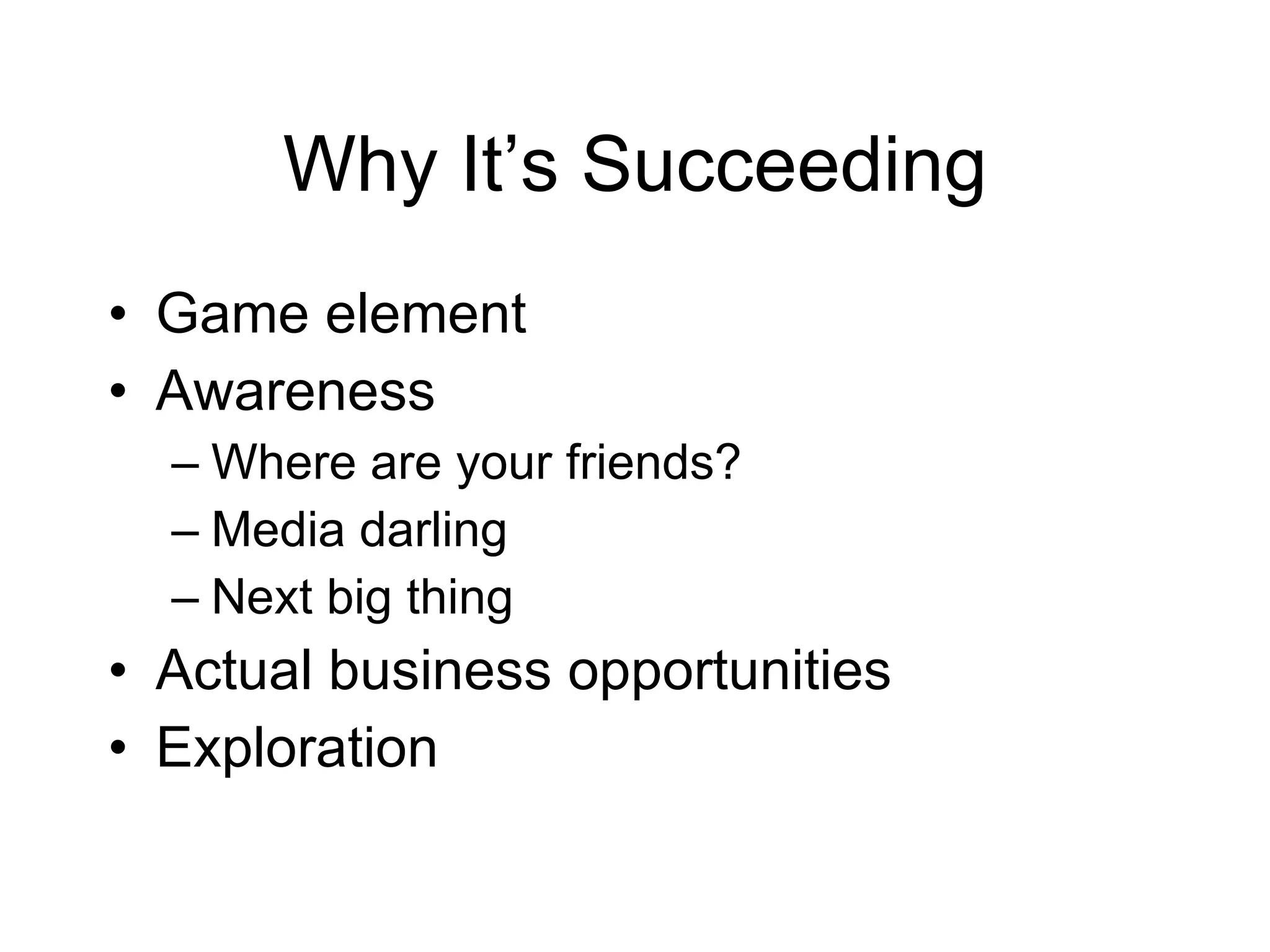 Why It’s Succeeding

• Game element
• Awareness
  – Where are your friends?
  – Media darling
  – Next big thing
• Actual business opportunities
• Exploration